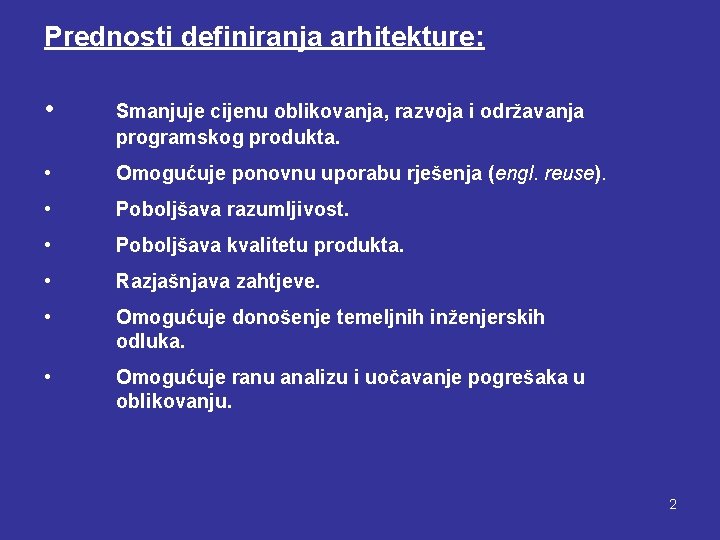 Prednosti definiranja arhitekture:

• Smanjuje cijenu oblikovanja, razvoja i održavanja programskog produkta.

• Omogućuje ponovnu uporabu rješenja (engl. reuse).

• Poboljšava razumljivost.

• Poboljšava kvalitetu produkta.

• Razjašnjava zahtjeve.

• Omogućuje donošenje temeljnih inženjerskih odluka.

• Omogućuje ranu analizu i uočavanje pogrešaka u oblikovanju.

2